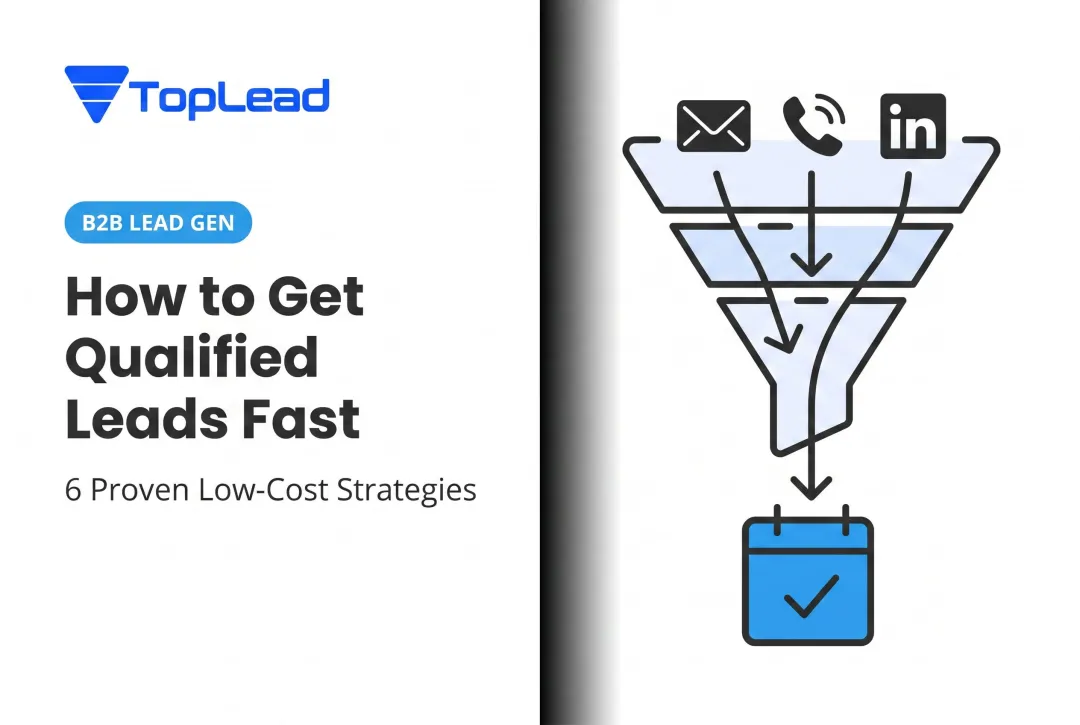 TopLead

B2B LEAD GEN

How to Get Qualified Leads Fast

6 Proven Low-Cost Strategies

in